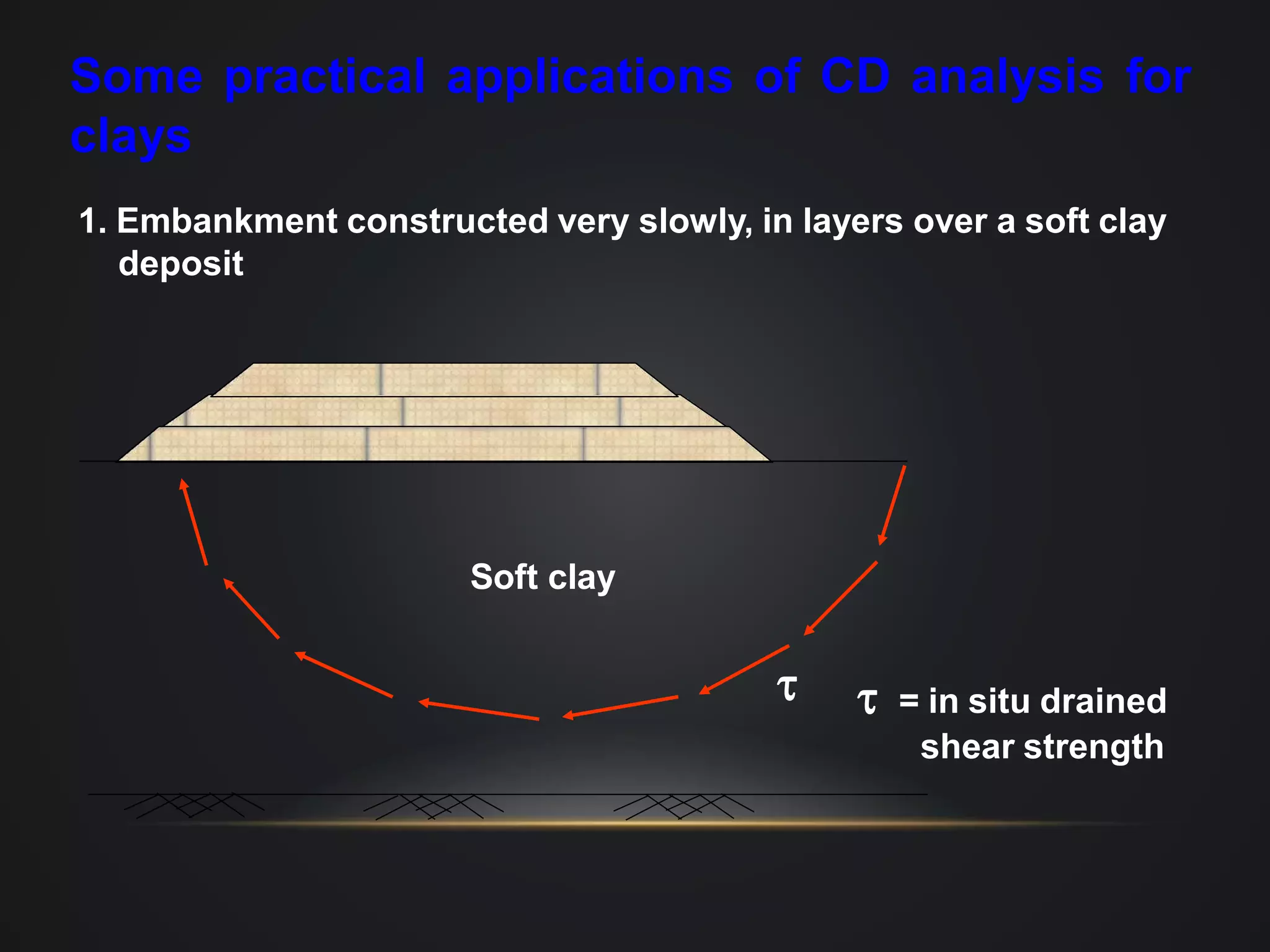 Some practical applications of CD analysis for clays

1. Embankment constructed very slowly, in layers over a soft clay deposit

Soft clay

$\tau$

$\tau$ = in situ drained shear strength